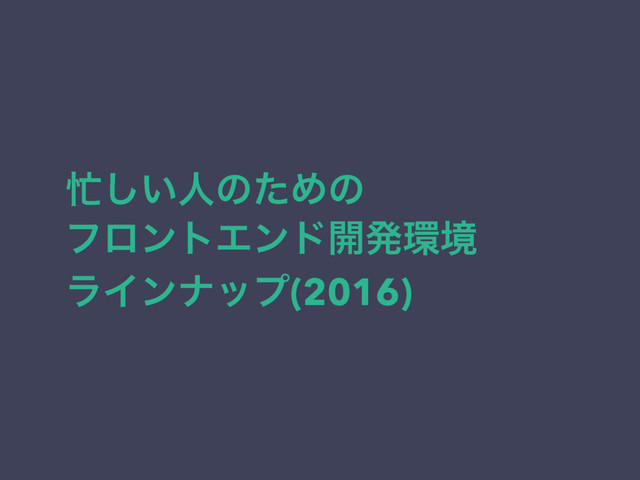 忙しい人のための
フロントエンド開発環境
ラインナップ(2016)